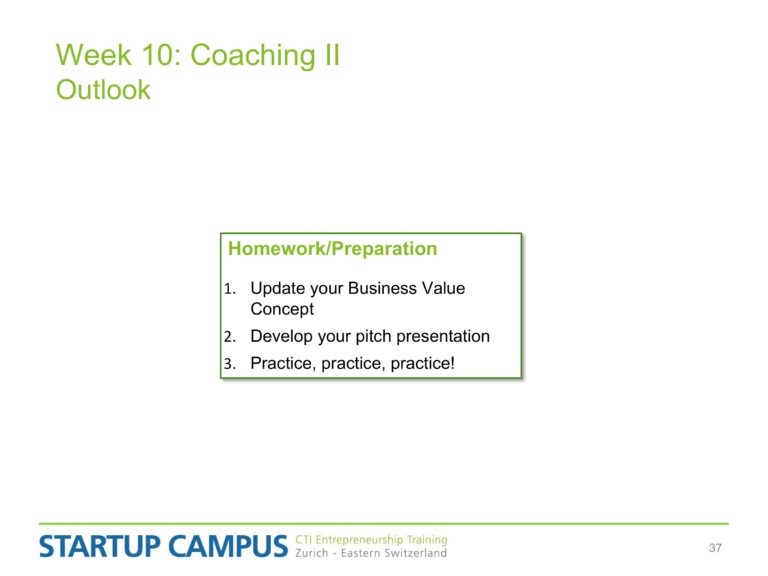 Week 10: Coaching II
Outlook

Homework/Preparation

1. Update your Business Value Concept
2. Develop your pitch presentation
3. Practice, practice, practice!

STARTUP CAMPUS CTI Entrepreneurship Training
Zurich - Eastern Switzerland

37